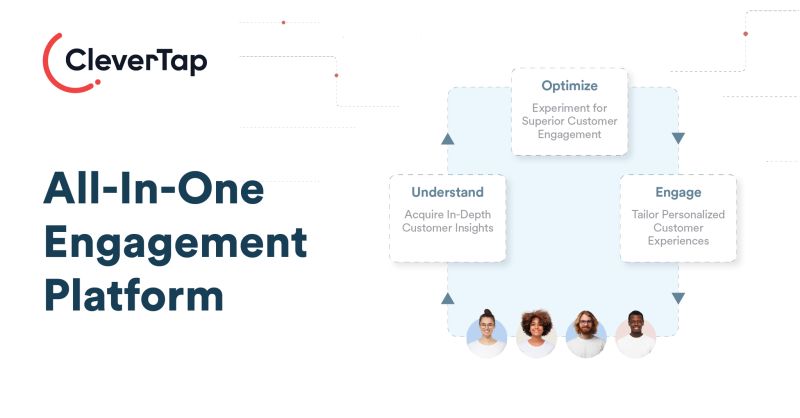 CleverTap

All-In-One Engagement Platform

Optimize
Experiment for Superior Customer Engagement

Understand
Acquire In-Depth Customer Insights

Engage
Tailor Personalized Customer Experiences